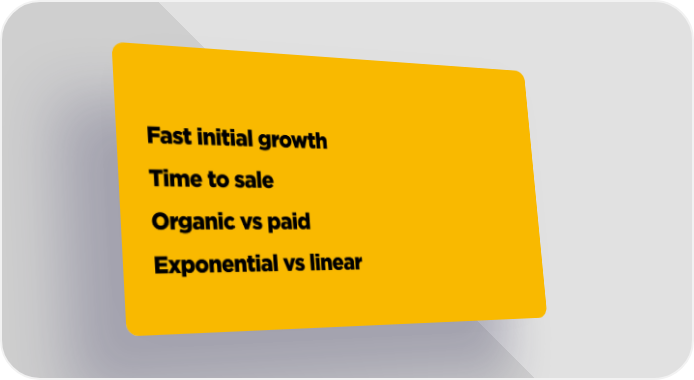 Fast initial growth

Time to sale

Organic vs paid

Exponential vs linear